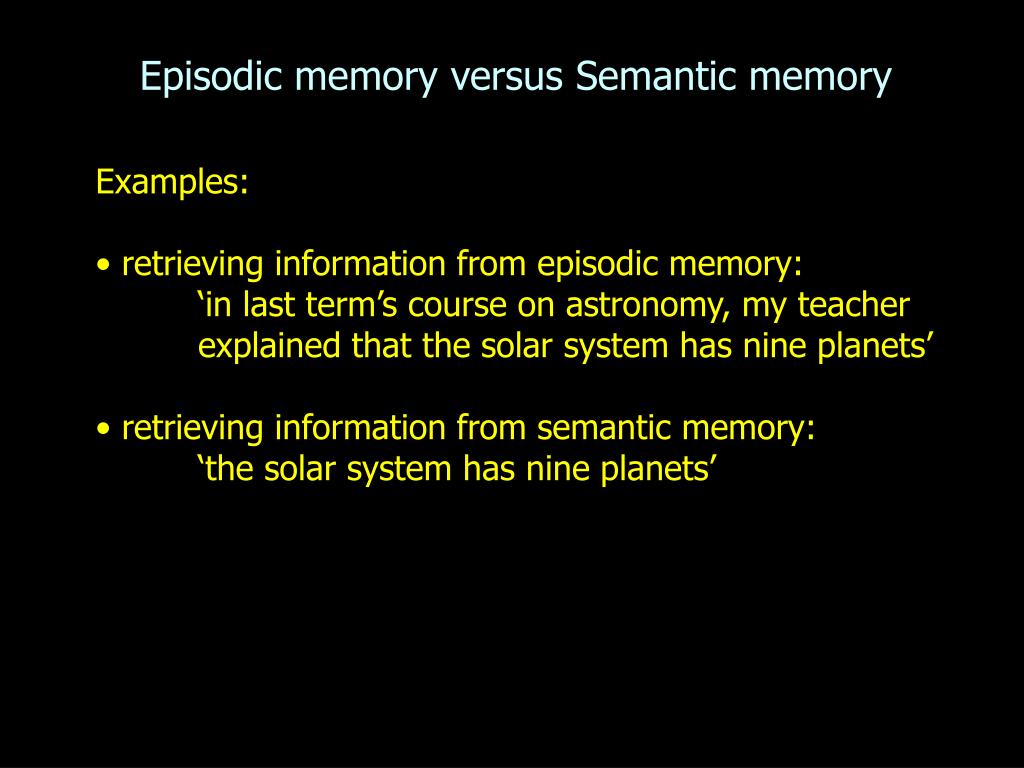 Episodic memory versus Semantic memory

Examples:

• retrieving information from episodic memory:
‘in last term’s course on astronomy, my teacher explained that the solar system has nine planets’

• retrieving information from semantic memory:
‘the solar system has nine planets’